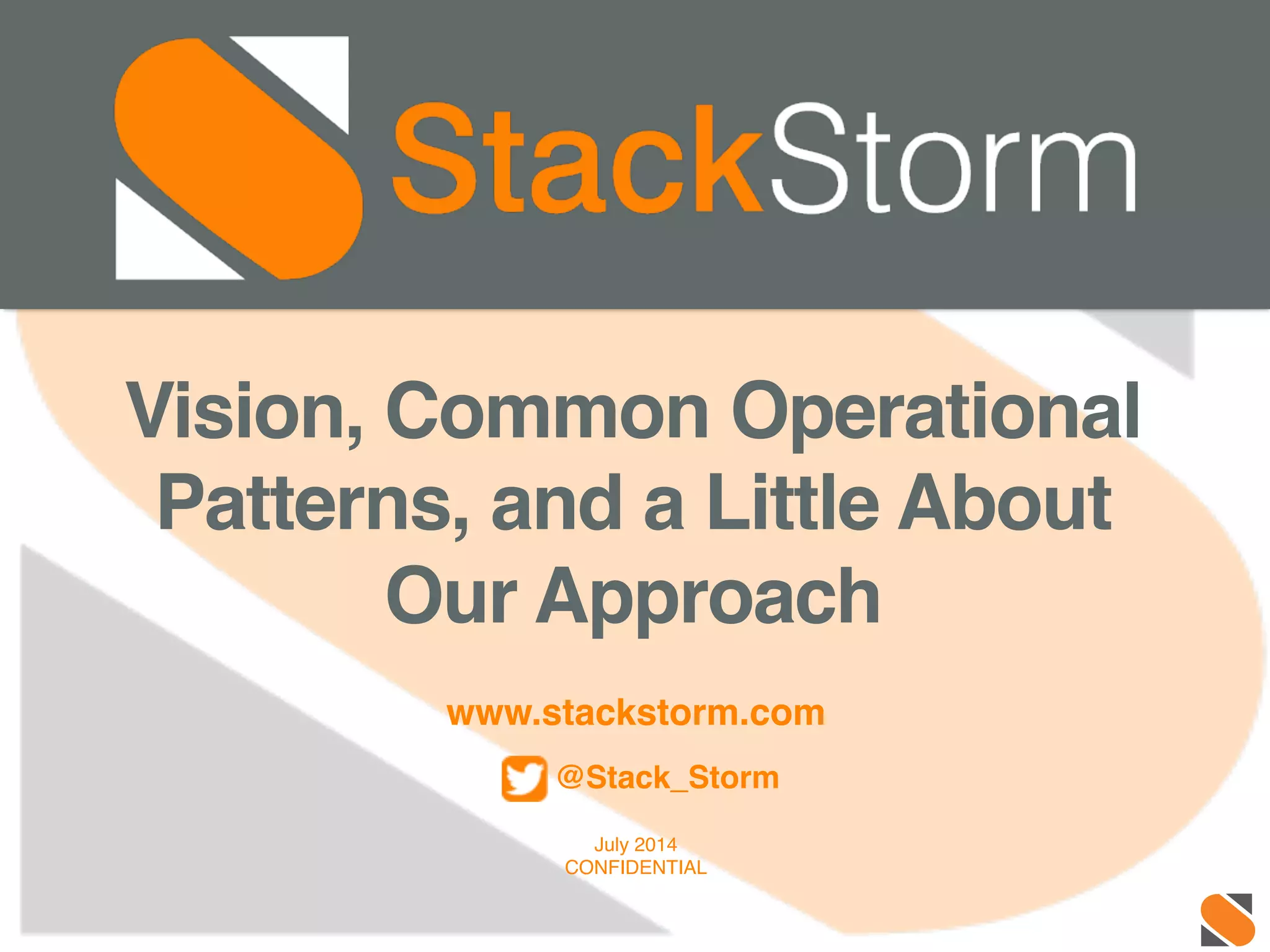 StackStorm

Vision, Common Operational Patterns, and a Little About Our Approach

www.stackstorm.com

@Stack_Storm

July 2014
CONFIDENTIAL